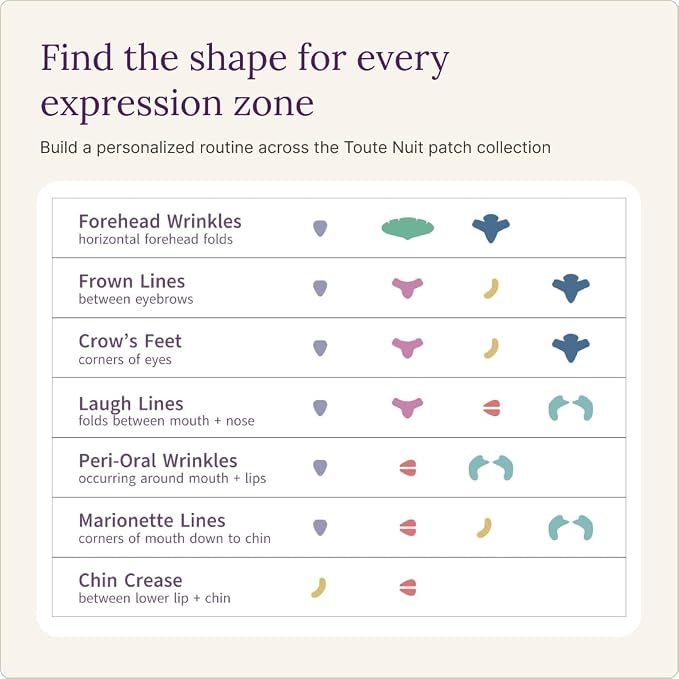 Find the shape for every expression zone

Build a personalized routine across the Toute Nuit patch collection

Forehead Wrinkles
horizontal forehead folds

Frown Lines
between eyebrows

Crow's Feet
corners of eyes

Laugh Lines
folds between mouth + nose

Peri-Oral Wrinkles
occurring around mouth + lips

Marionette Lines
corners of mouth down to chin

Chin Crease
between lower lip + chin